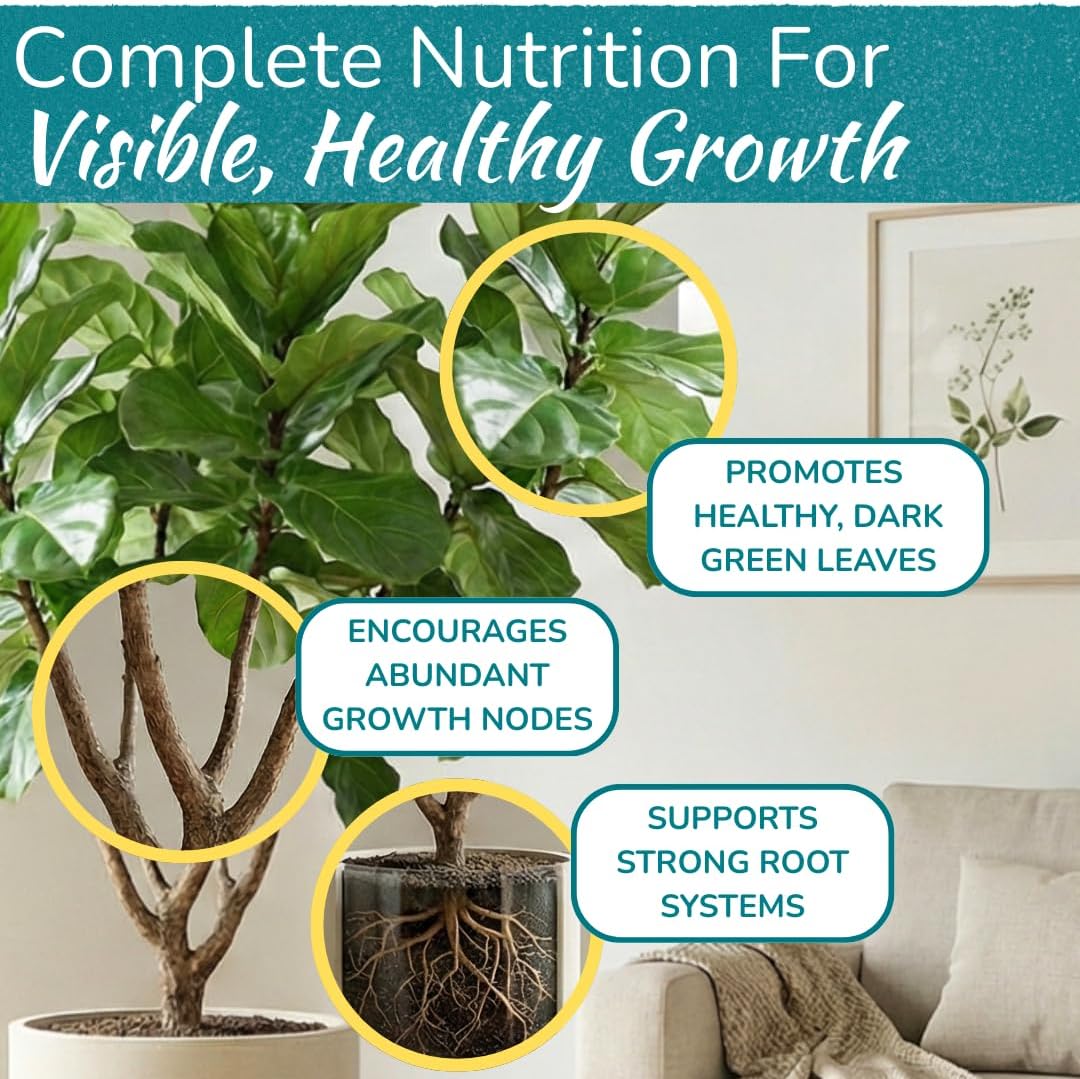 Complete Nutrition For
Visible, Healthy Growth

PROMOTES HEALTHY, DARK GREEN LEAVES

ENCOURAGES ABUNDANT GROWTH NODES

SUPPORTS STRONG ROOT SYSTEMS